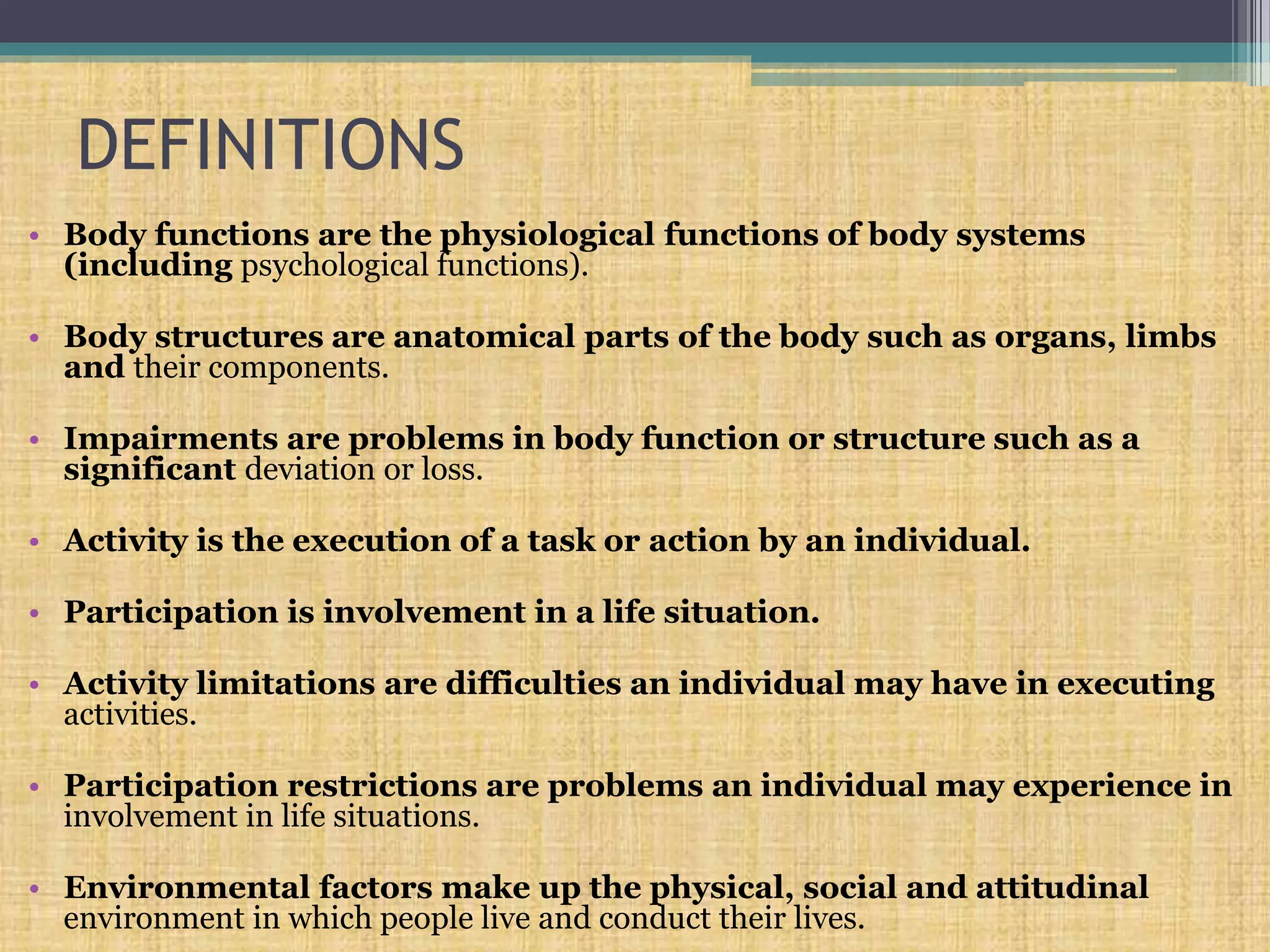 DEFINITIONS

• Body functions are the physiological functions of body systems (including psychological functions).

• Body structures are anatomical parts of the body such as organs, limbs and their components.

• Impairments are problems in body function or structure such as a significant deviation or loss.

• Activity is the execution of a task or action by an individual.

• Participation is involvement in a life situation.

• Activity limitations are difficulties an individual may have in executing activities.

• Participation restrictions are problems an individual may experience in involvement in life situations.

• Environmental factors make up the physical, social and attitudinal environment in which people live and conduct their lives.